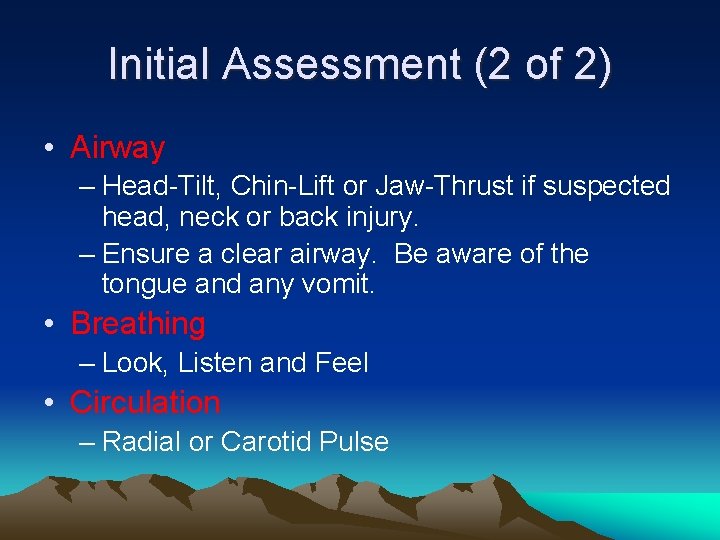 Initial Assessment (2 of 2)

• Airway
– Head-Tilt, Chin-Lift or Jaw-Thrust if suspected head, neck or back injury.
– Ensure a clear airway. Be aware of the tongue and any vomit.

• Breathing
– Look, Listen and Feel

• Circulation
– Radial or Carotid Pulse